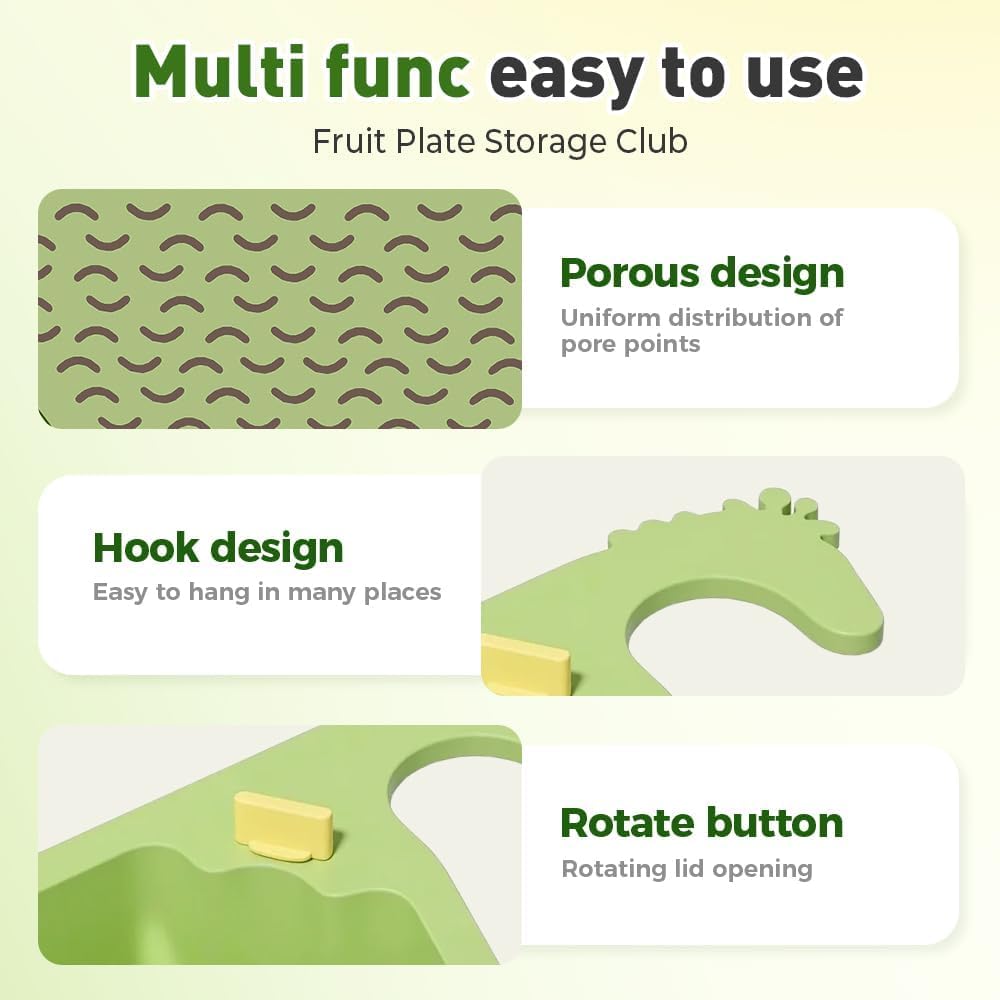 Multi func easy to use

Fruit Plate Storage Club

Porous design
Uniform distribution of pore points

Hook design
Easy to hang in many places

Rotate button
Rotating lid opening